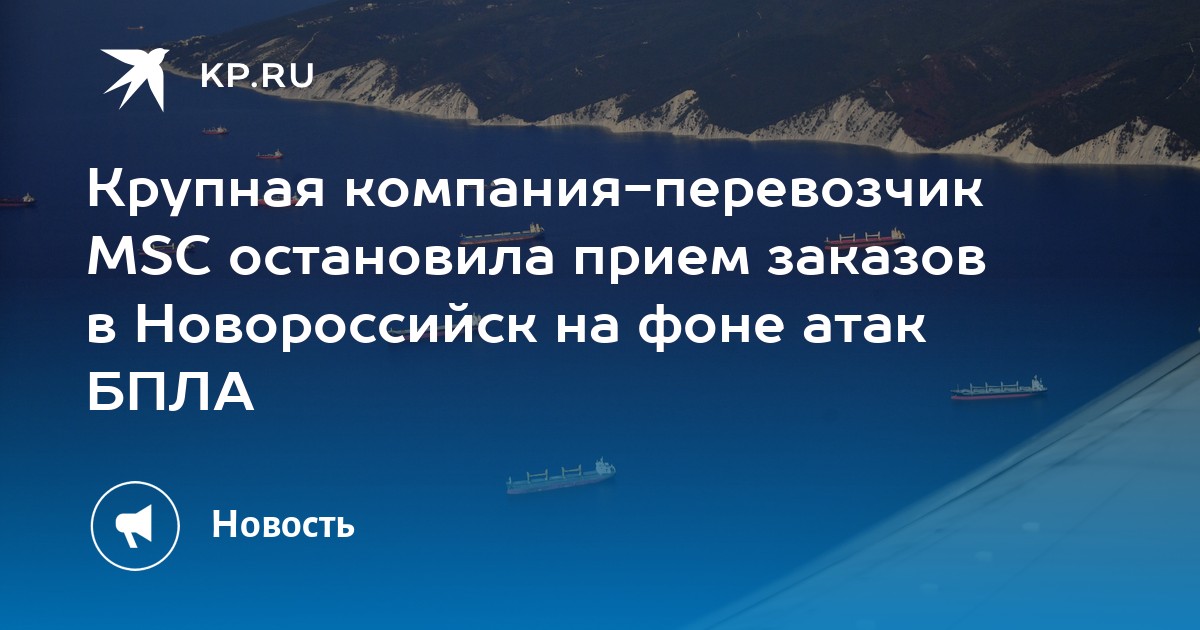 KP.RU

Крупная компания-перевозчик MSC остановила прием заказов в Новороссийск на фоне атак БПЛА

Новость